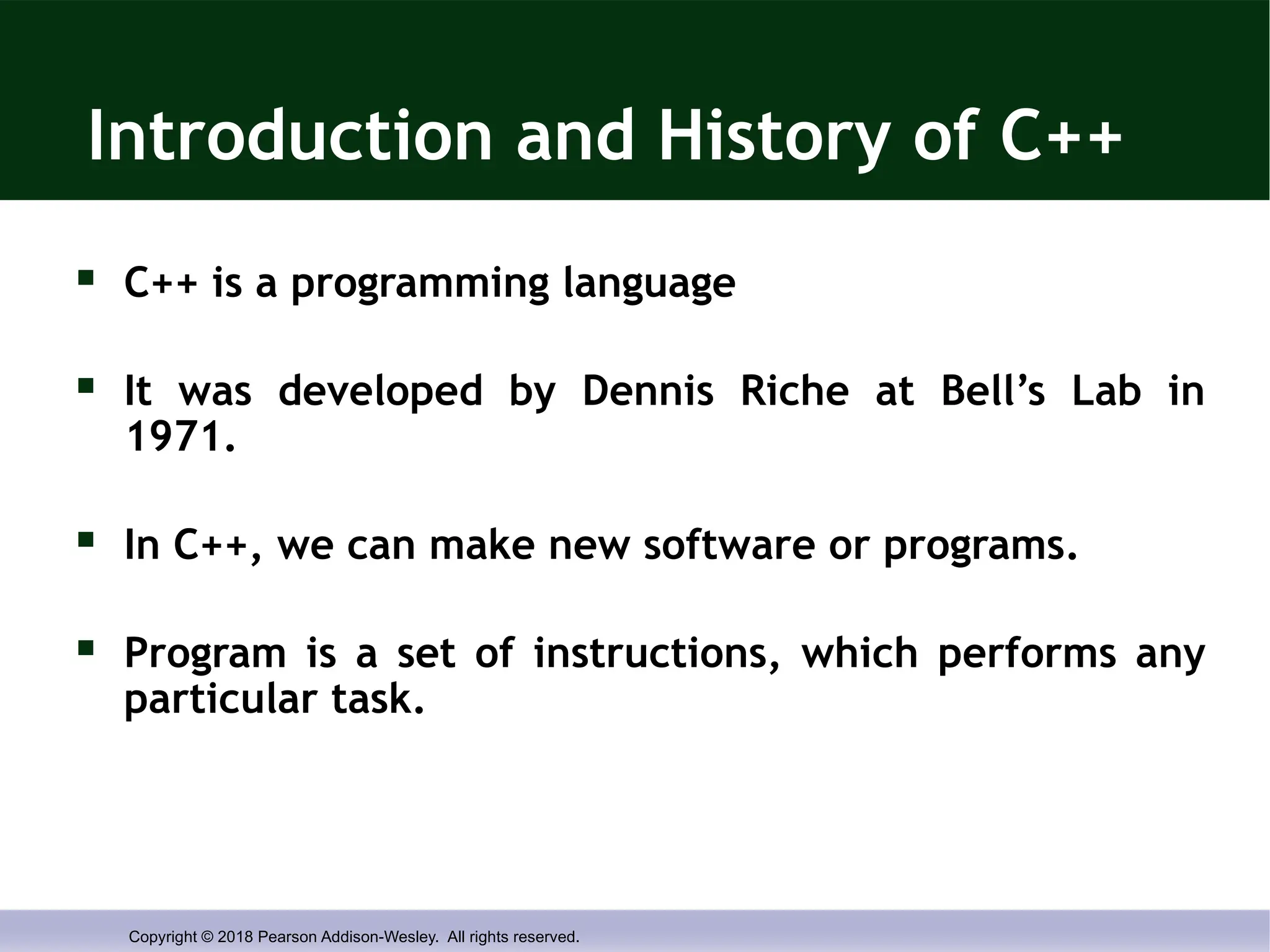 Introduction and History of C++

▪ C++ is a programming language

▪ It was developed by Dennis Riche at Bell’s Lab in 1971.

▪ In C++, we can make new software or programs.

▪ Program is a set of instructions, which performs any particular task.

Copyright © 2018 Pearson Addison-Wesley. All rights reserved.